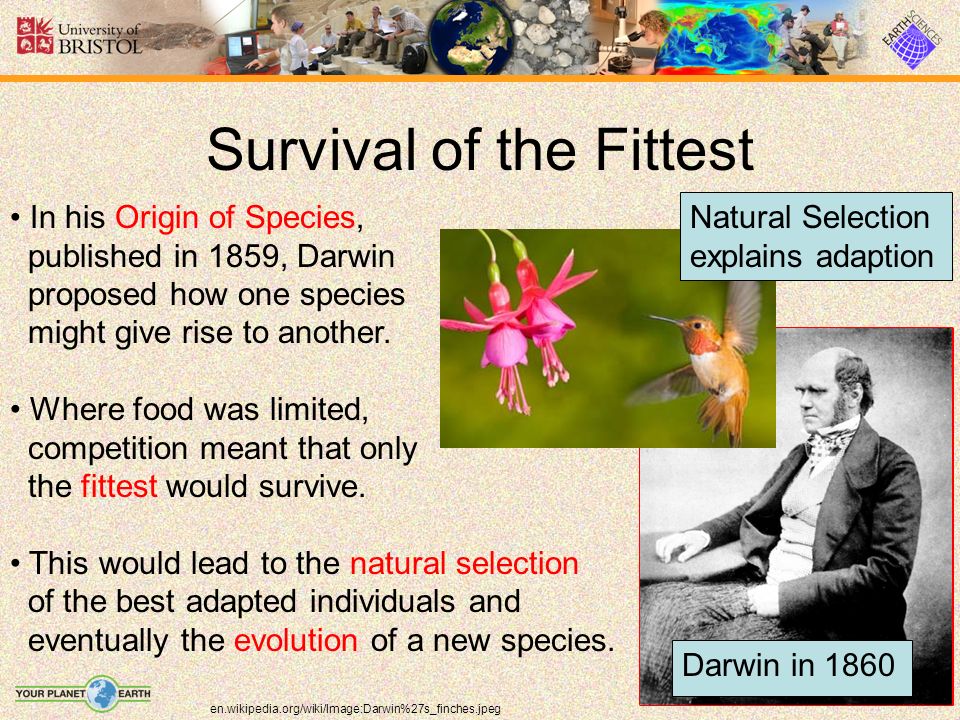 University of BRISTOL

EARTH SCIENCES

Survival of the Fittest

• In his Origin of Species, published in 1859, Darwin proposed how one species might give rise to another.

• Where food was limited, competition meant that only the fittest would survive.

• This would lead to the natural selection of the best adapted individuals and eventually the evolution of a new species.

Natural Selection explains adaption

Darwin in 1860

YOUR PLANET EARTH

en.wikipedia.org/wiki/Image:Darwin%27s_finches.jpeg